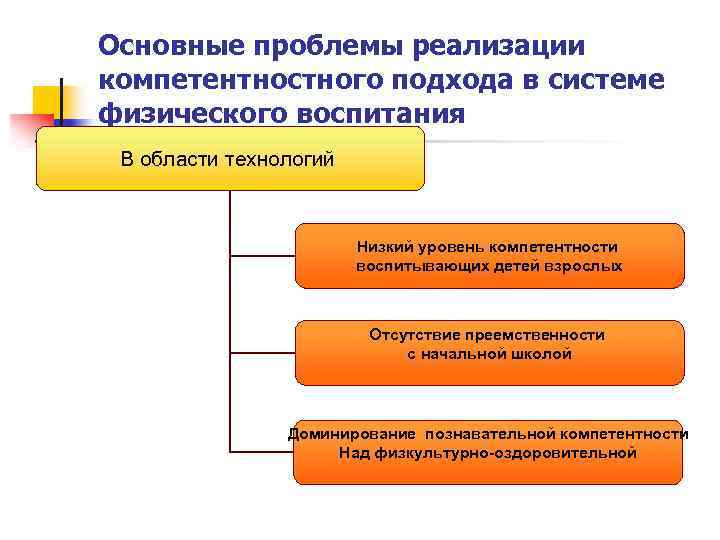 Основные проблемы реализации компетентностного подхода в системе физического воспитания

В области технологий

Низкий уровень компетентности воспитывающих детей взрослых

Отсутствие преемственности с начальной школой

Доминирование познавательной компетентности Над физкультурно-оздоровительной